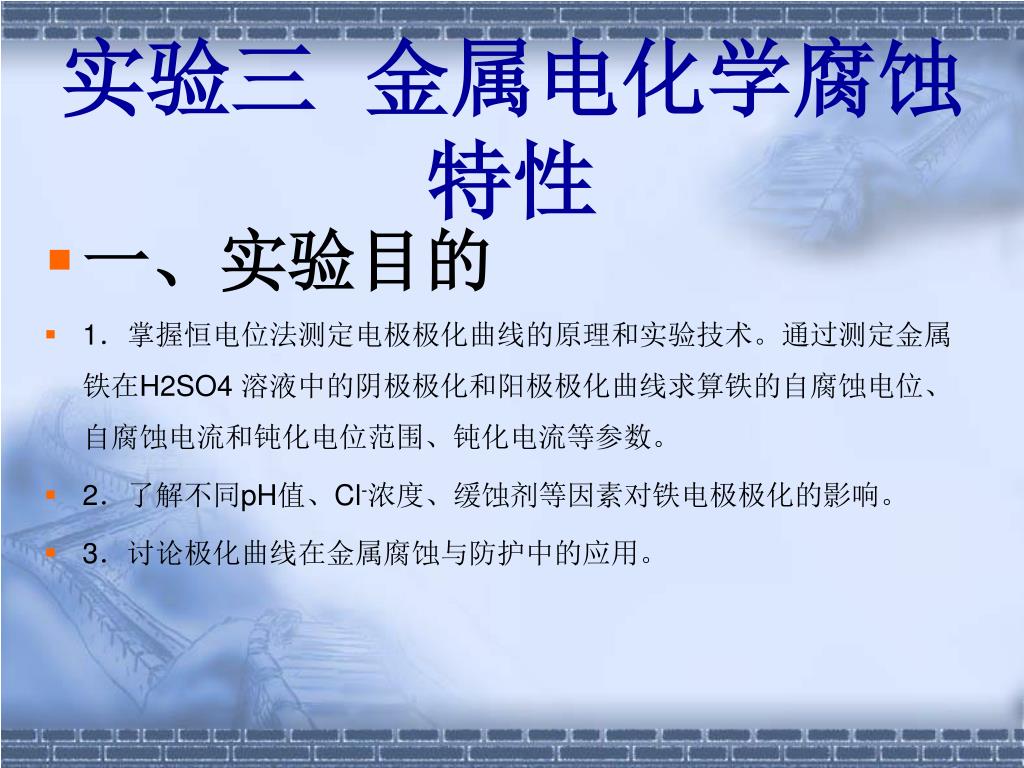 实验三 金属电化学腐蚀特性

一、实验目的

1．掌握恒电位法测定电极极化曲线的原理和实验技术。通过测定金属铁在H2SO4 溶液中的阴极极化和阳极极化曲线求算铁的自腐蚀电位、自腐蚀电流和钝化电位范围、钝化电流等参数。

2．了解不同pH值、$Cl^-$浓度、缓蚀剂等因素对铁电极极化的影响。

3．讨论极化曲线在金属腐蚀与防护中的应用。